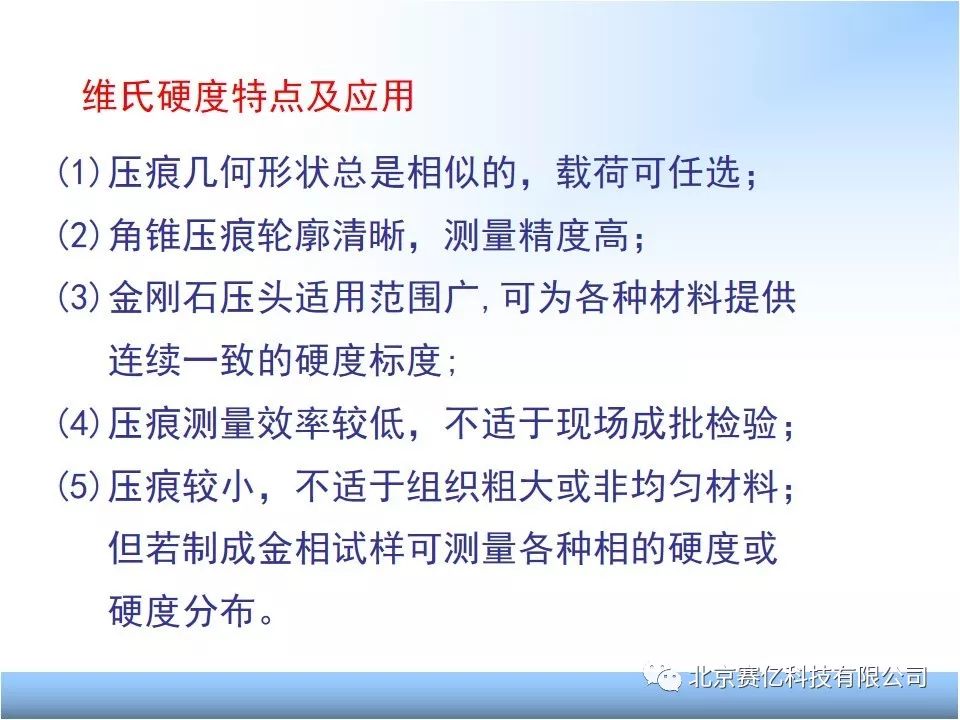 维氏硬度特点及应用

(1)压痕几何形状总是相似的，载荷可任选；

(2)角锥压痕轮廓清晰，测量精度高；

(3)金刚石压头适用范围广,可为各种材料提供连续一致的硬度标度;

(4)压痕测量效率较低，不适于现场成批检验；

(5)压痕较小，不适于组织粗大或非均匀材料；但若制成金相试样可测量各种相的硬度或硬度分布。

北京赛亿科技有限公司